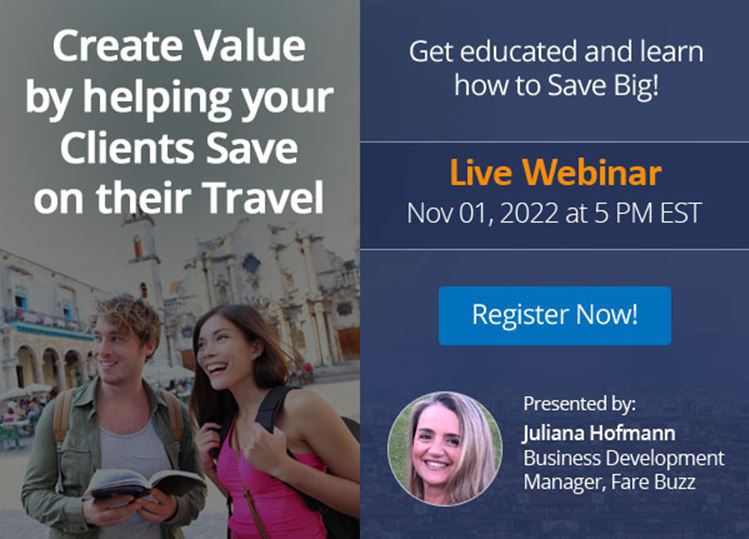 Create Value by helping your Clients Save on their Travel

Get educated and learn how to Save Big!

Live Webinar

Nov 01, 2022 at 5 PM EST

Register Now!

Presented by:

Juliana Hofmann

Business Development Manager, Fare Buzz